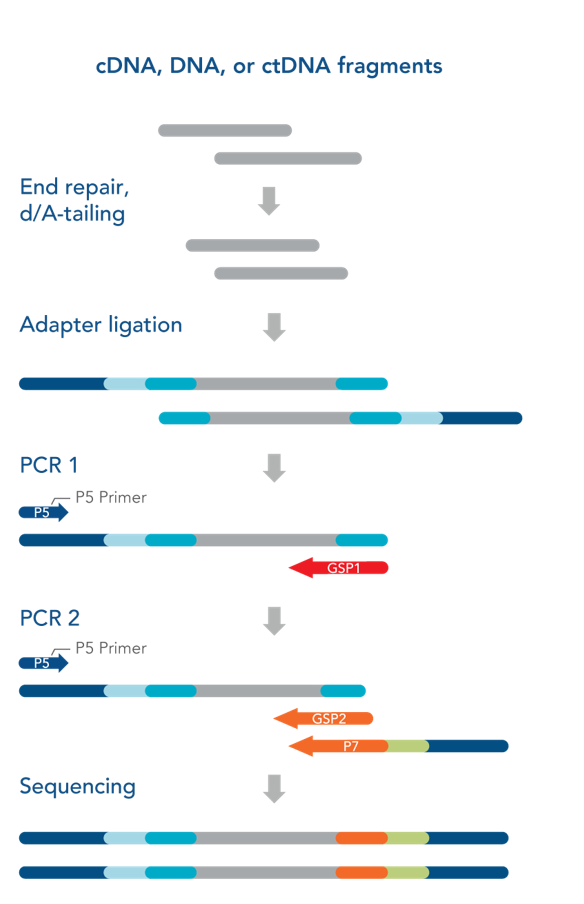 cDNA, DNA, or ctDNA fragments

End repair, d/A-tailing

Adapter ligation

PCR 1

P5

P5 Primer

GSP1

PCR 2

P5

P5 Primer

GSP2

P7

Sequencing